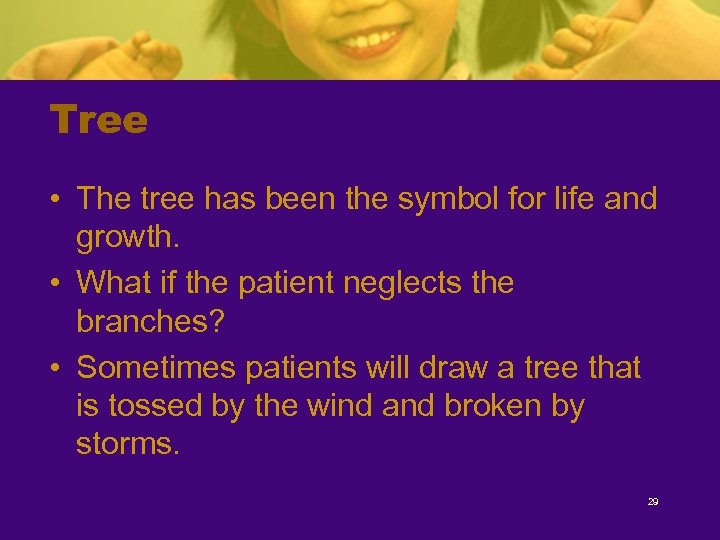 Tree

• The tree has been the symbol for life and growth.
• What if the patient neglects the branches?
• Sometimes patients will draw a tree that is tossed by the wind and broken by storms.

29